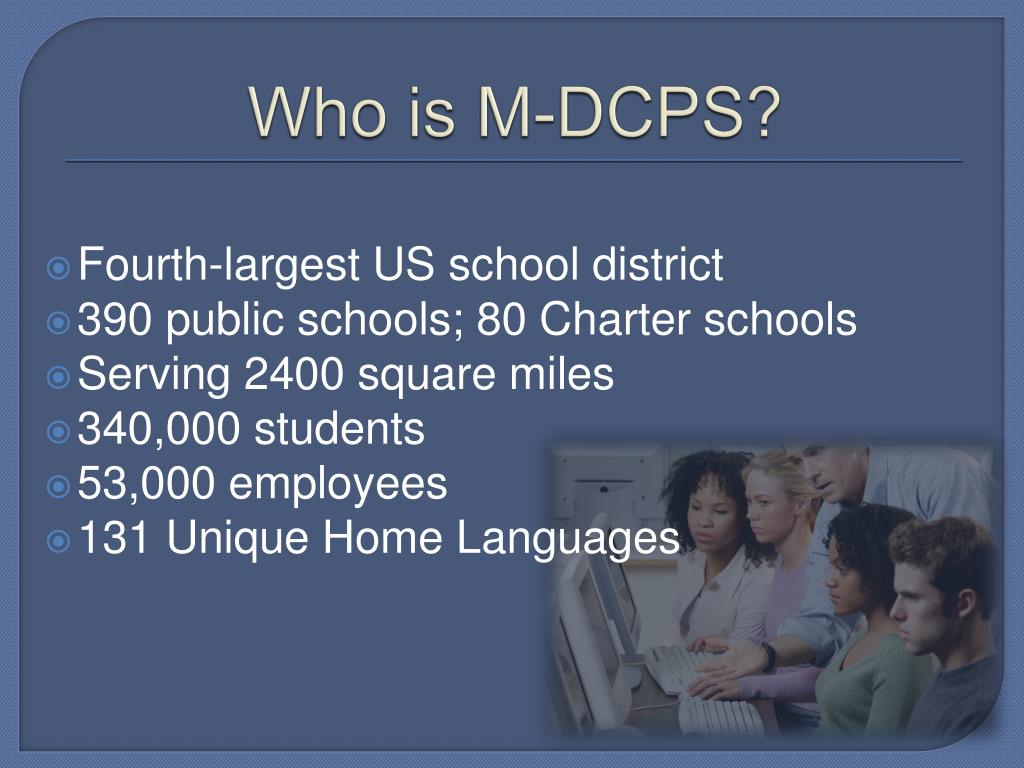 Who is M-DCPS?

Fourth-largest US school district
390 public schools; 80 Charter schools
Serving 2400 square miles
340,000 students
53,000 employees
131 Unique Home Languages